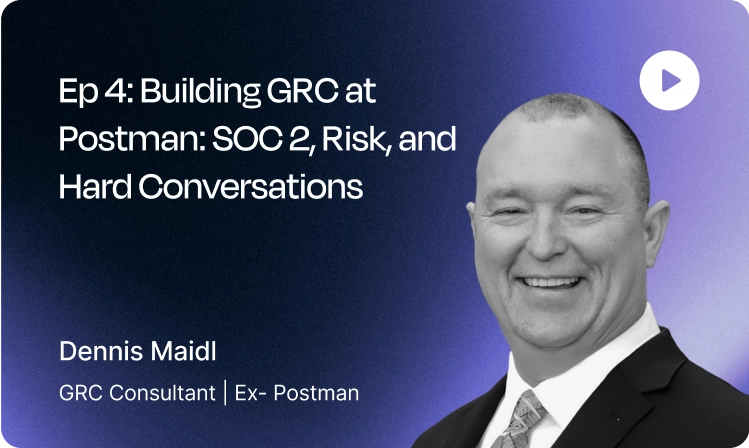 Ep 4: Building GRC at Postman: SOC 2, Risk, and Hard Conversations

Dennis Maidl

GRC Consultant | Ex- Postman